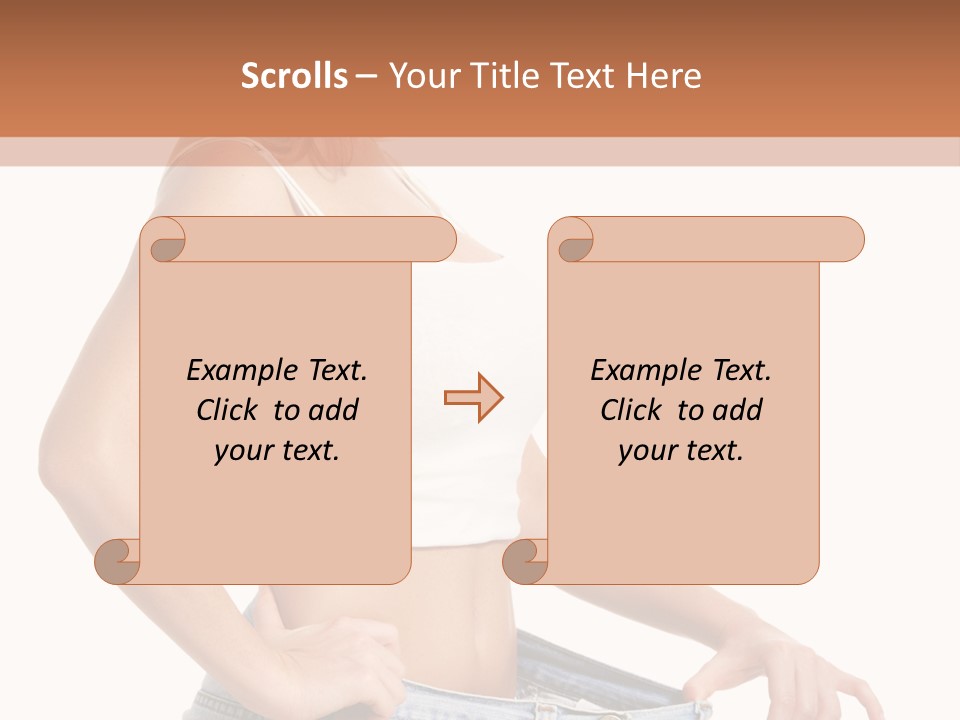 Scrolls – Your Title Text Here

Example Text. Click to add your text.

Example Text. Click to add your text.